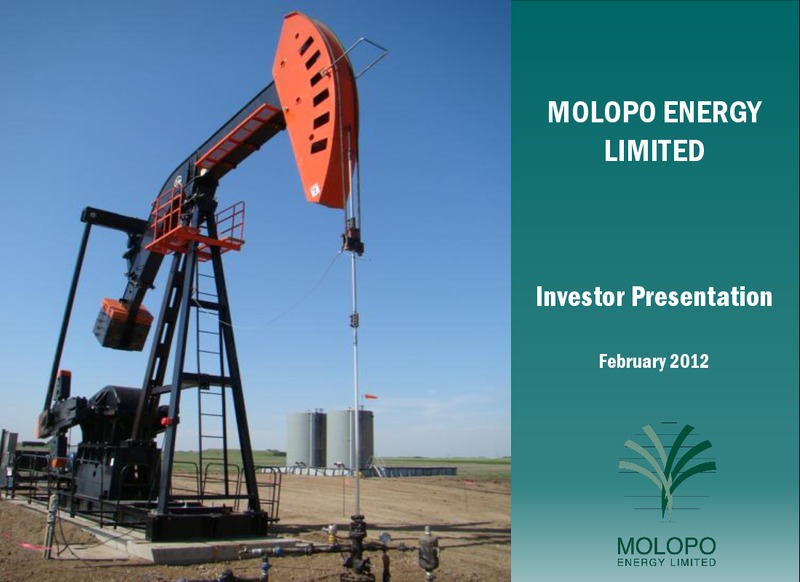 MOLOPO ENERGY LIMITED

Investor Presentation

February 2012

MOLOPO
ENERGY LIMITED